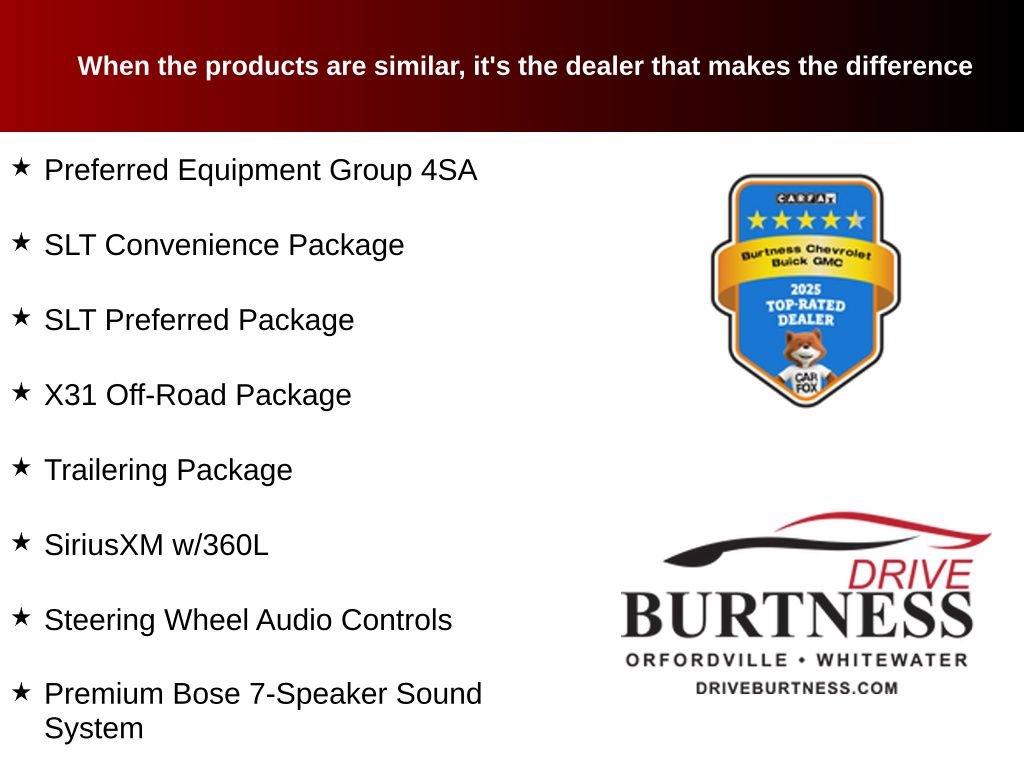 When the products are similar, it's the dealer that makes the difference

★ Preferred Equipment Group 4SA

★ SLT Convenience Package

★ SLT Preferred Package

★ X31 Off-Road Package

★ Trailering Package

★ SiriusXM w/360L

★ Steering Wheel Audio Controls

★ Premium Bose 7-Speaker Sound System

CARFAX

Burtness Chevrolet Buick GMC

2025 TOP-RATED DEALER

CAR FOX

DRIVE

BURTNESS

ORFORDVILLE • WHITEWATER

DRIVEBURTNESS.COM